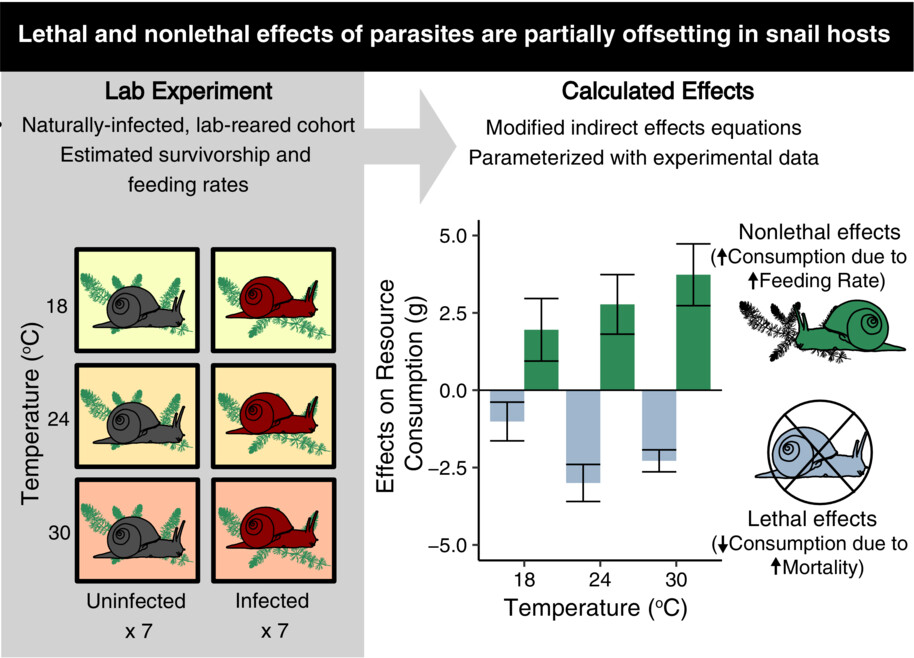 Lethal and nonlethal effects of parasites are partially offsetting in snail hosts

Lab Experiment

Naturally-infected, lab-reared cohort
Estimated survivorship and feeding rates

Temperature ($^o$C)

18

24

30

Uninfected x 7

Infected x 7

Calculated Effects

Modified indirect effects equations
Parameterized with experimental data

Effects on Resource Consumption (g)

5.0
2.5
0.0
−2.5
−5.0

18 24 30

Temperature ($^o$C)

Nonlethal effects
(↑Consumption due to ↑Feeding Rate)

Lethal effects
(↓Consumption due to ↑Mortality)